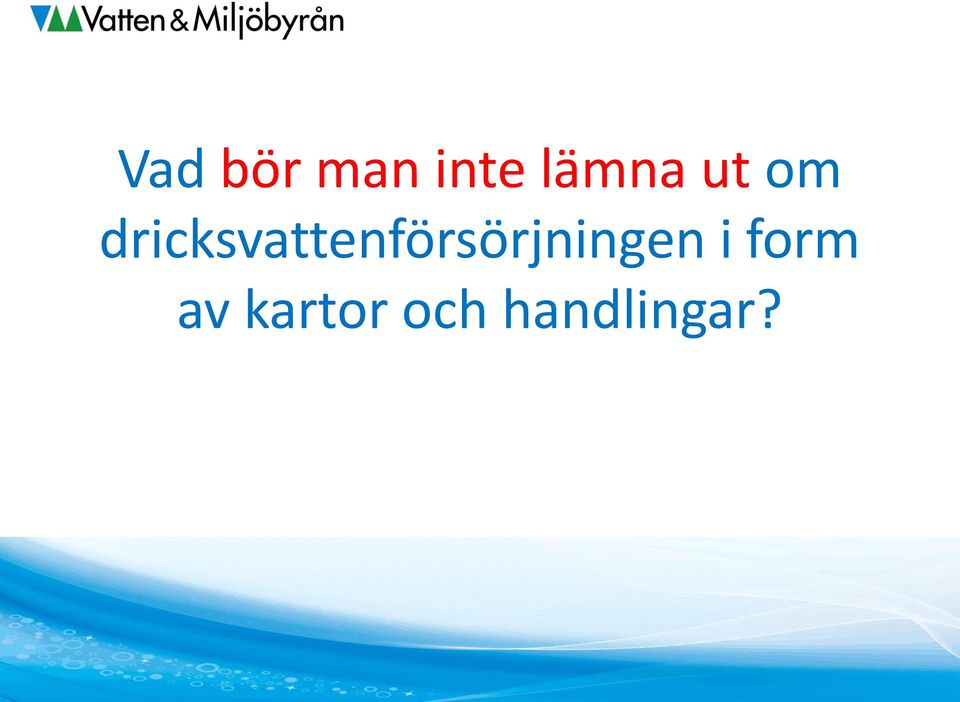 Vatten & Miljöbyrån

Vad bör man inte lämna ut om dricksvattenförsörjningen i form av kartor och handlingar?